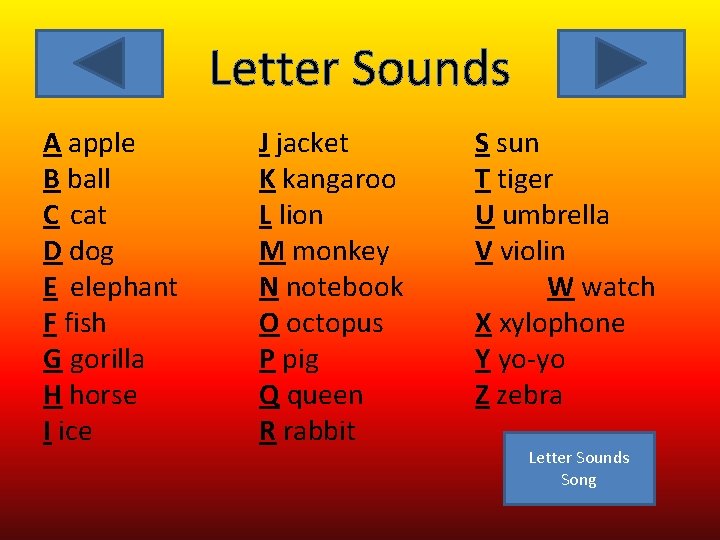 Letter Sounds

A apple
B ball
C cat
D dog
E elephant
F fish
G gorilla
H horse
I ice

J jacket
K kangaroo
L lion
M monkey
N notebook
O octopus
P pig
Q queen
R rabbit

S sun
T tiger
U umbrella
V violin
W watch
X xylophone
Y yo-yo
Z zebra

Letter Sounds Song